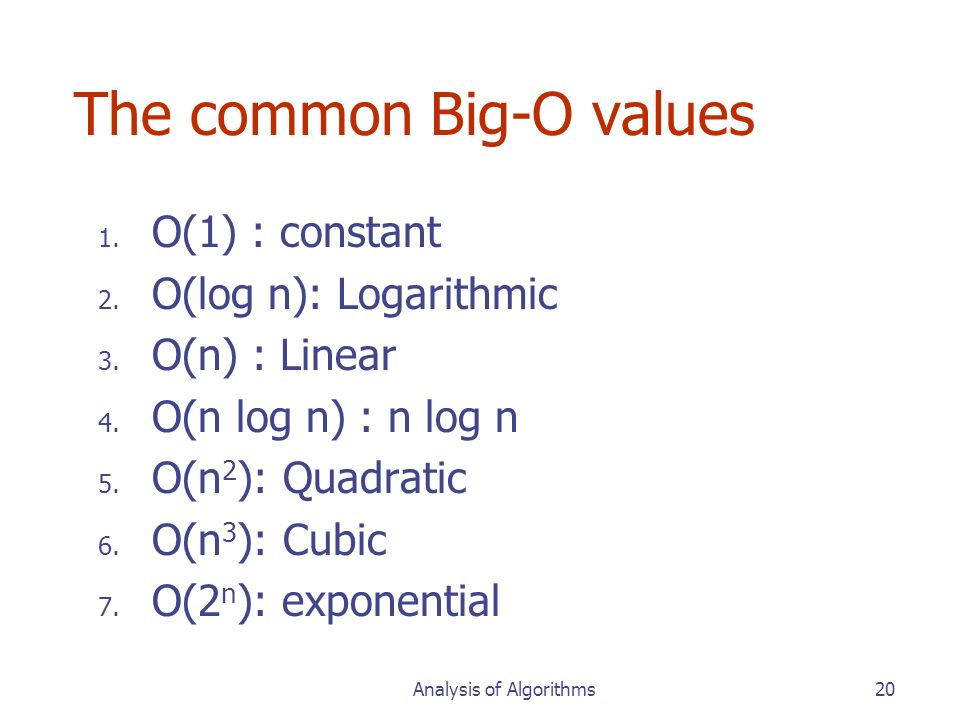 The common Big-O values

1. O(1) : constant
2. O(log n): Logarithmic
3. O(n) : Linear
4. O(n log n) : n log n
5. O($n^2$): Quadratic
6. O($n^3$): Cubic
7. O($2^n$): exponential

Analysis of Algorithms

20